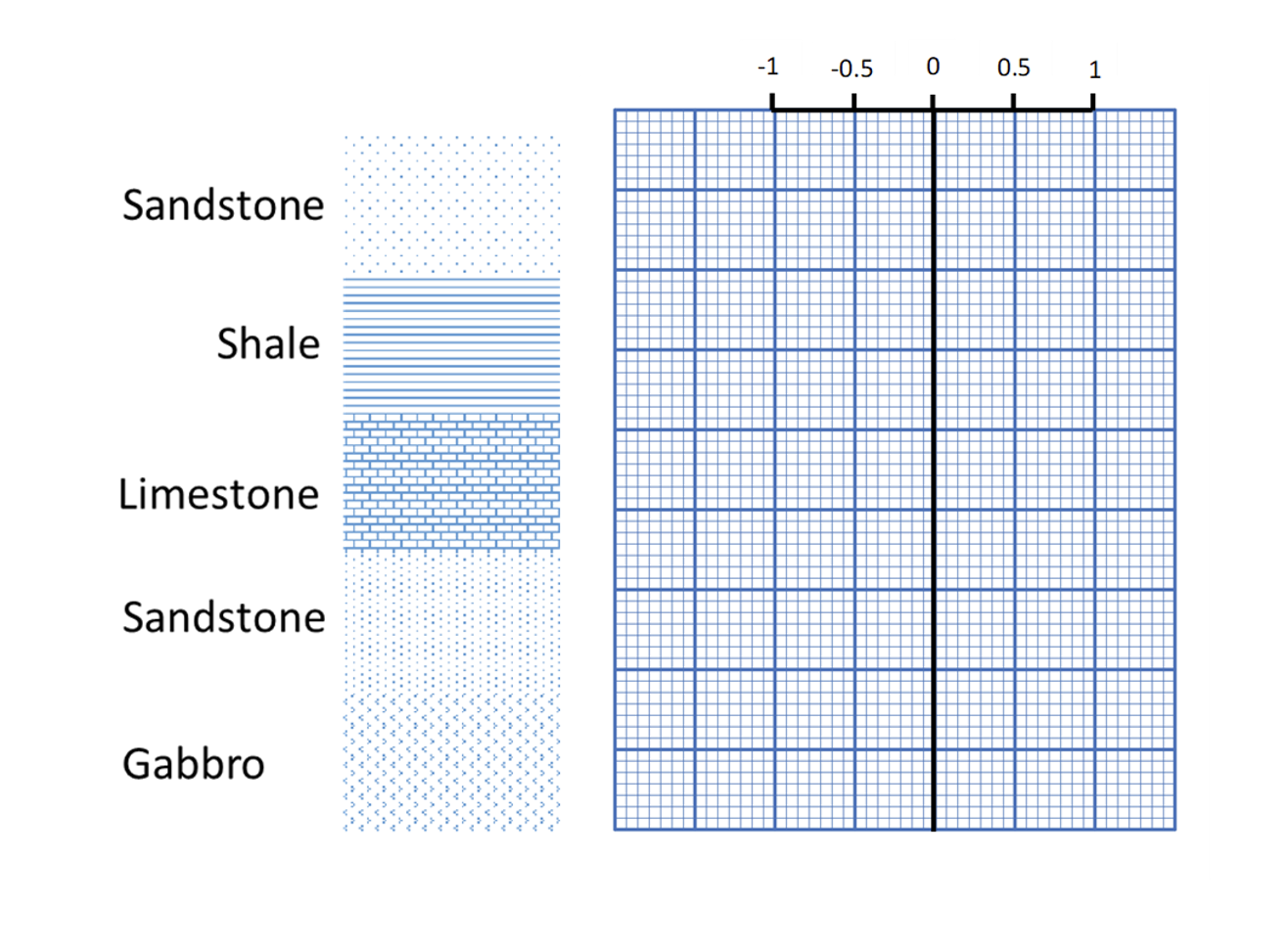 -1 -0.5 0 0.5 1

Sandstone

Shale

Limestone

Sandstone

Gabbro